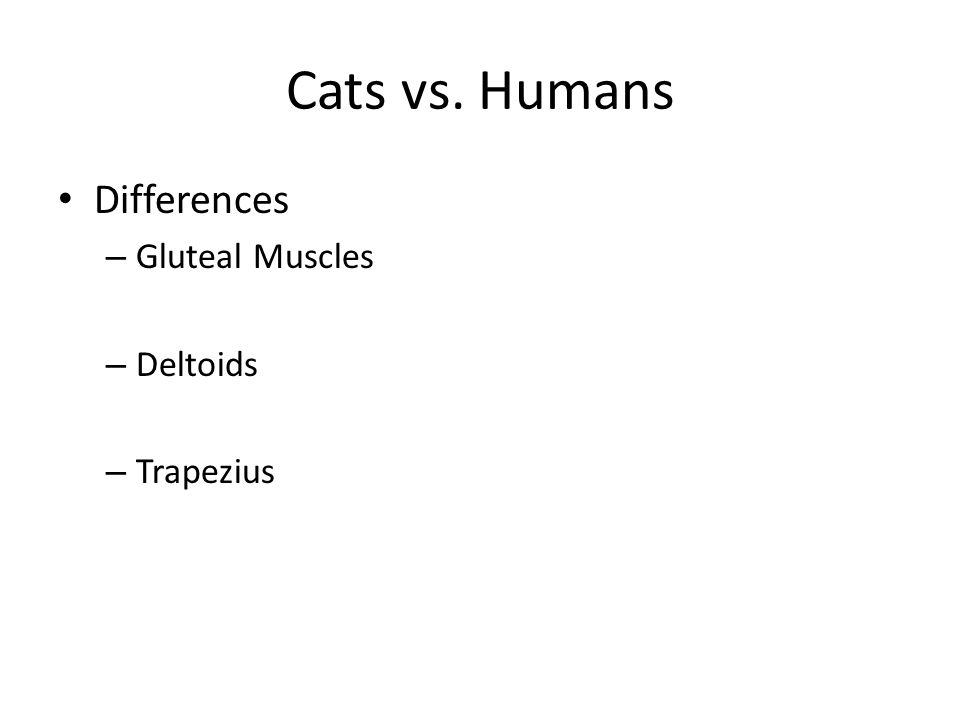 Cats vs. Humans

• Differences
– Gluteal Muscles

– Deltoids

– Trapezius